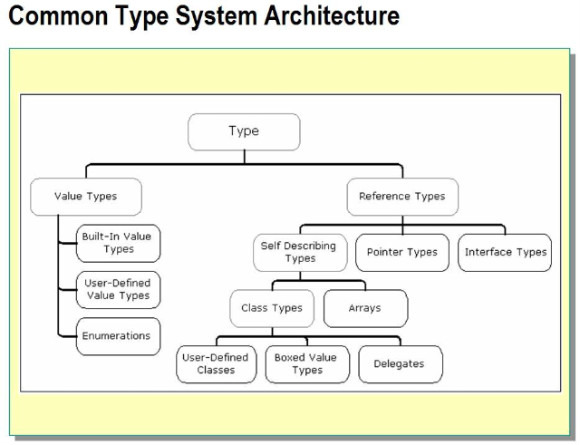 Common Type System Architecture

Type

Value Types

Reference Types

Built-In Value Types

User-Defined Value Types

Enumerations

Self Describing Types

Pointer Types

Interface Types

Class Types

Arrays

User-Defined Classes

Boxed Value Types

Delegates